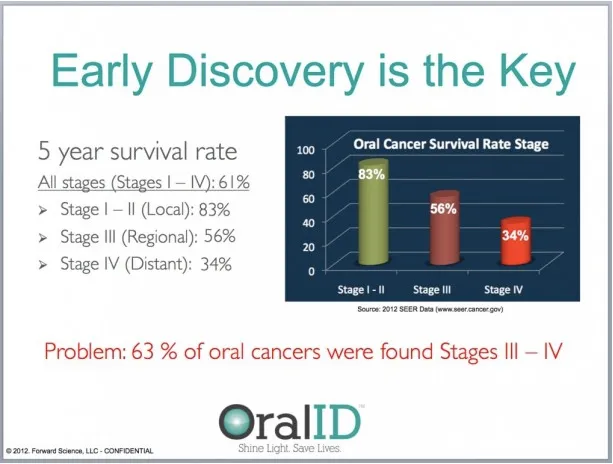 Early Discovery is the Key

5 year survival rate

All stages (Stages I – IV): 61%

➢ Stage I – II (Local): 83%

➢ Stage III (Regional): 56%

➢ Stage IV (Distant): 34%

Oral Cancer Survival Rate Stage

100
80
60
40
20
0

83%
56%
34%

Stage I - II
Stage III
Stage IV

Source: 2012 SEER Data (www.seer.cancer.gov)

Problem: 63 % of oral cancers were found Stages III – IV

OralID™

Shine Light. Save Lives.

© 2012. Forward Science, LLC - CONFIDENTIAL